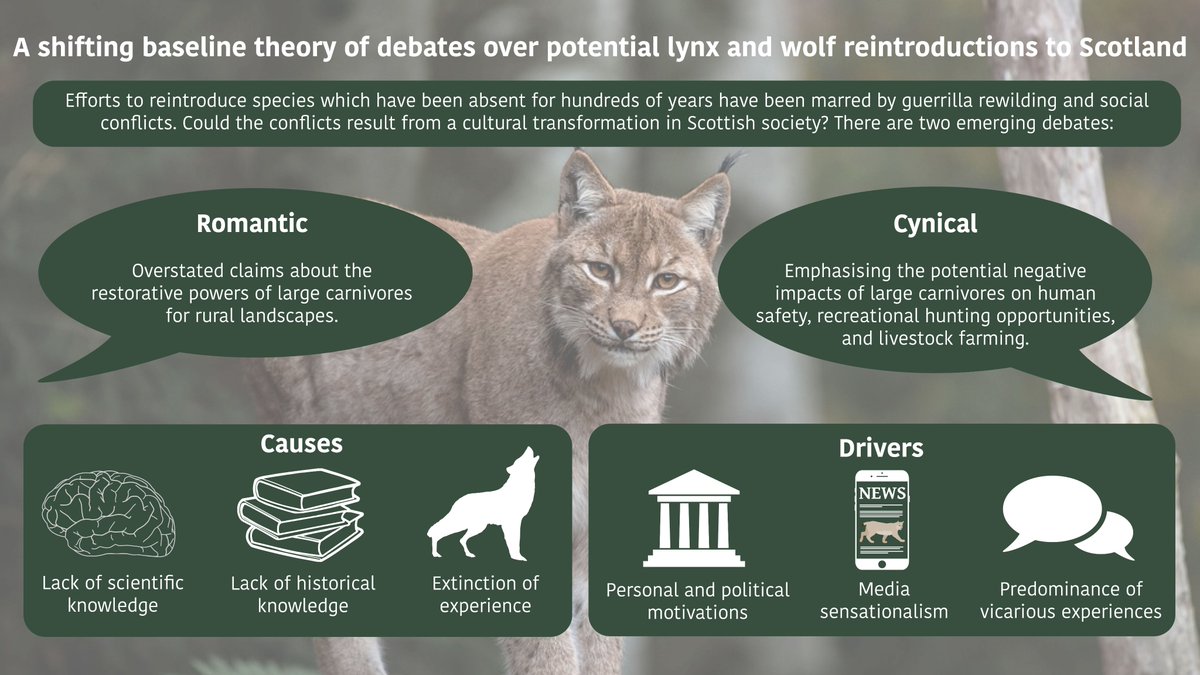 A shifting baseline theory of debates over potential lynx and wolf reintroductions to Scotland

Efforts to reintroduce species which have been absent for hundreds of years have been marred by guerrilla rewilding and social conflicts. Could the conflicts result from a cultural transformation in Scottish society? There are two emerging debates:

Romantic

Overstated claims about the restorative powers of large carnivores for rural landscapes.

Cynical

Emphasising the potential negative impacts of large carnivores on human safety, recreational hunting opportunities, and livestock farming.

Causes

Lack of scientific knowledge

Lack of historical knowledge

Extinction of experience

Drivers

Personal and political motivations

NEWS

Media sensationalism

Predominance of vicarious experiences